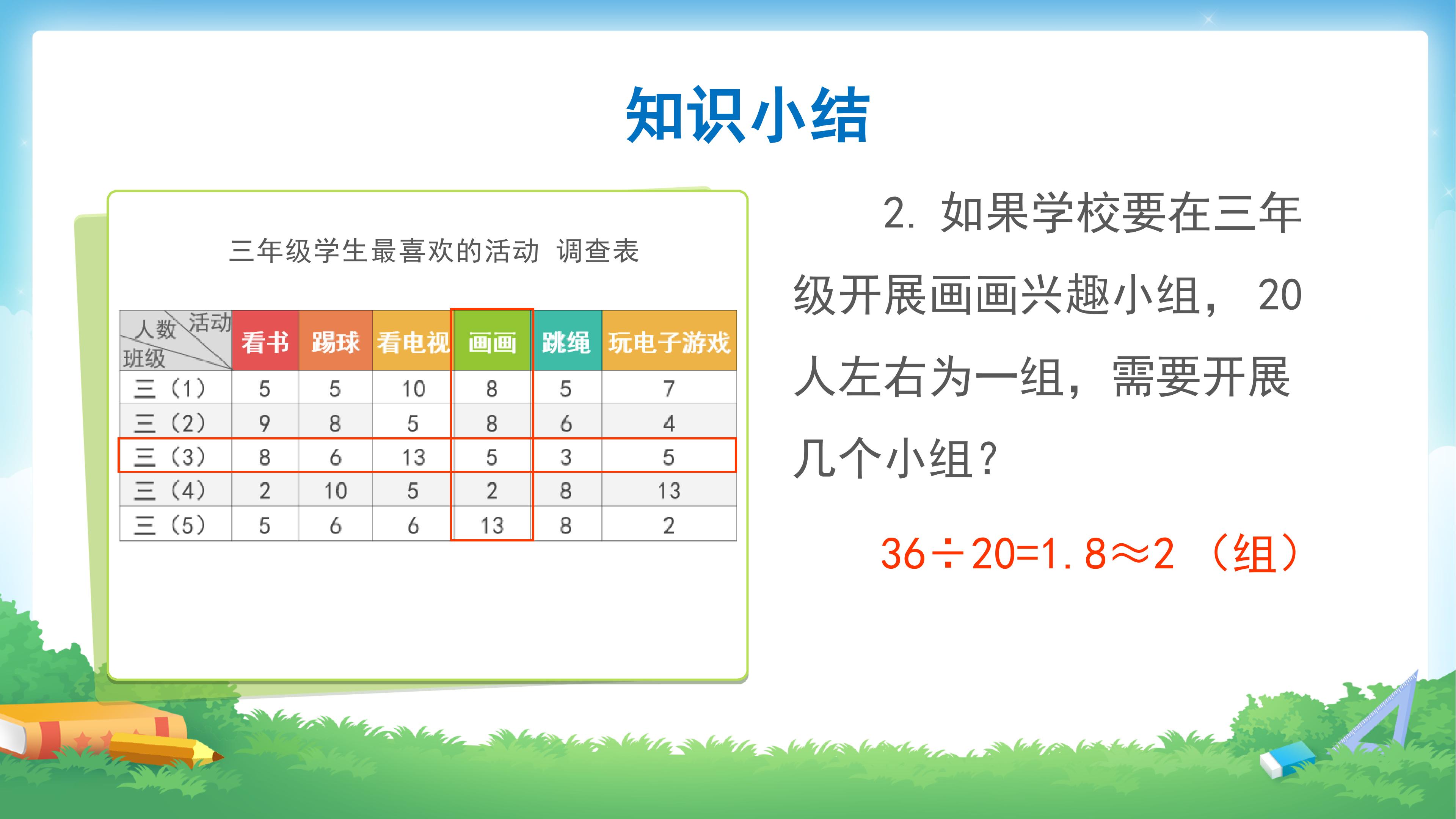 知识小结

三年级学生最喜欢的活动 调查表

| 活动 人数 班级 | 看书 | 踢球 | 看电视 | 画画 | 跳绳 | 玩电子游戏 |
|---|---|---|---|---|---|---|
| 三（1） | 5 | 5 | 10 | 8 | 5 | 7 |
| 三（2） | 9 | 8 | 5 | 8 | 6 | 4 |
| 三（3） | 8 | 6 | 13 | 5 | 3 | 5 |
| 三（4） | 2 | 10 | 5 | 2 | 8 | 13 |
| 三（5） | 5 | 6 | 6 | 13 | 8 | 2 |

2.如果学校要在三年级开展画画兴趣小组，20人左右为一组，需要开展几个小组？

$36\div20=1.8\approx2$（组）